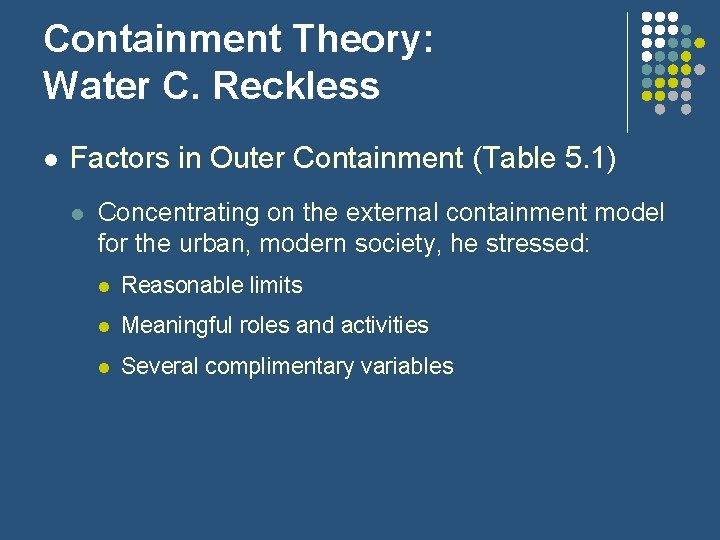 Containment Theory: Water C. Reckless

- Factors in Outer Containment (Table 5.1)
  - Concentrating on the external containment model for the urban, modern society, he stressed:
    - Reasonable limits
    - Meaningful roles and activities
    - Several complimentary variables